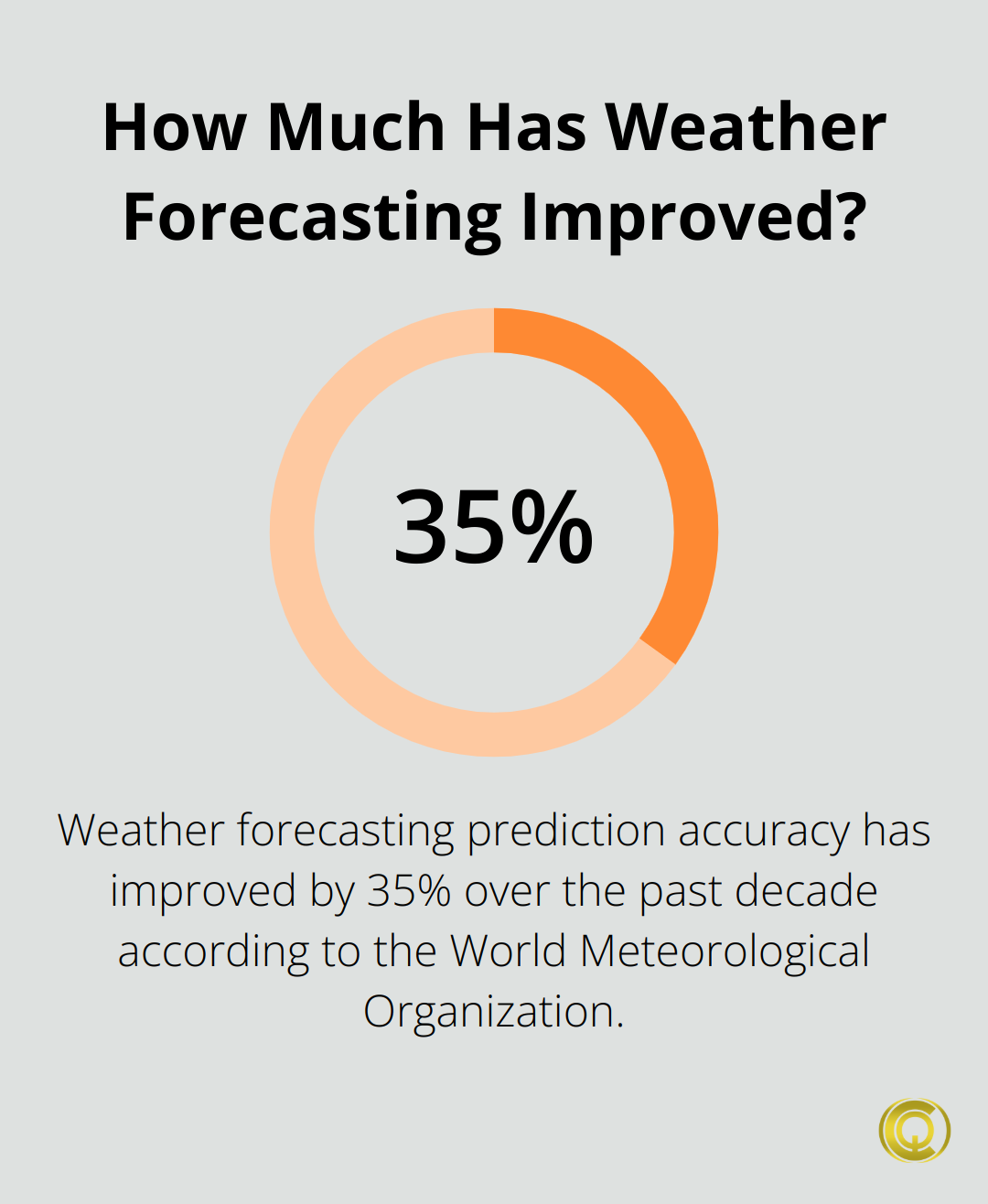 How Much Has Weather Forecasting Improved?

35%

Weather forecasting prediction accuracy has improved by 35% over the past decade according to the World Meteorological Organization.